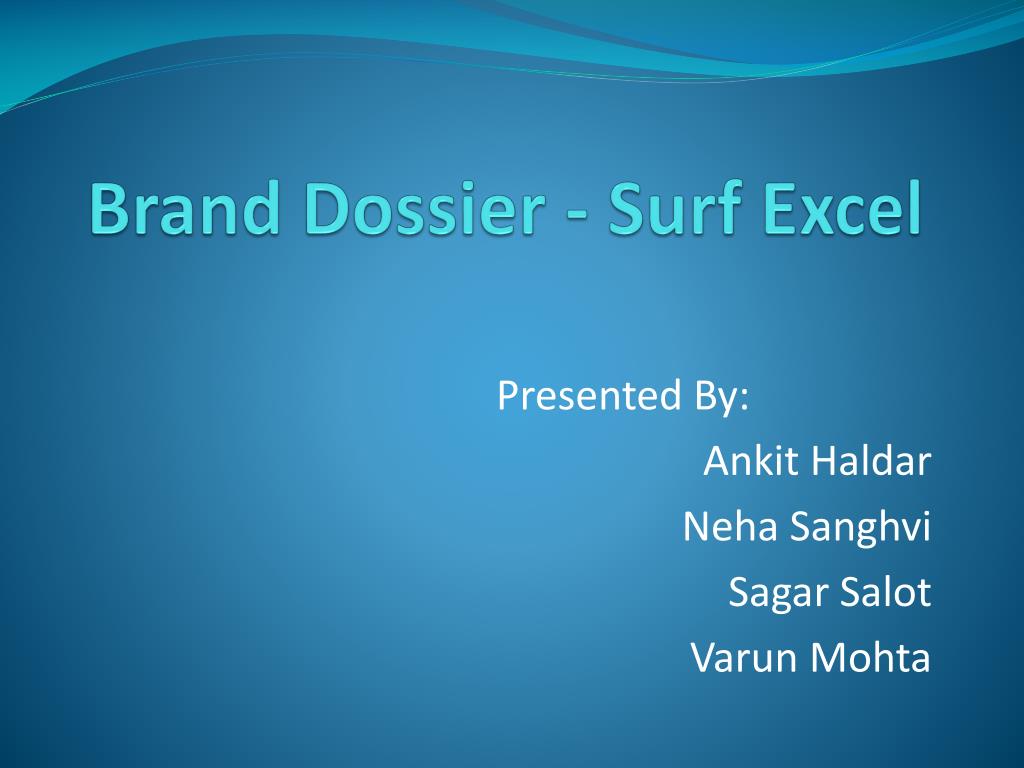 Brand Dossier - Surf Excel

Presented By:
Ankit Haldar
Neha Sanghvi
Sagar Salot
Varun Mohta